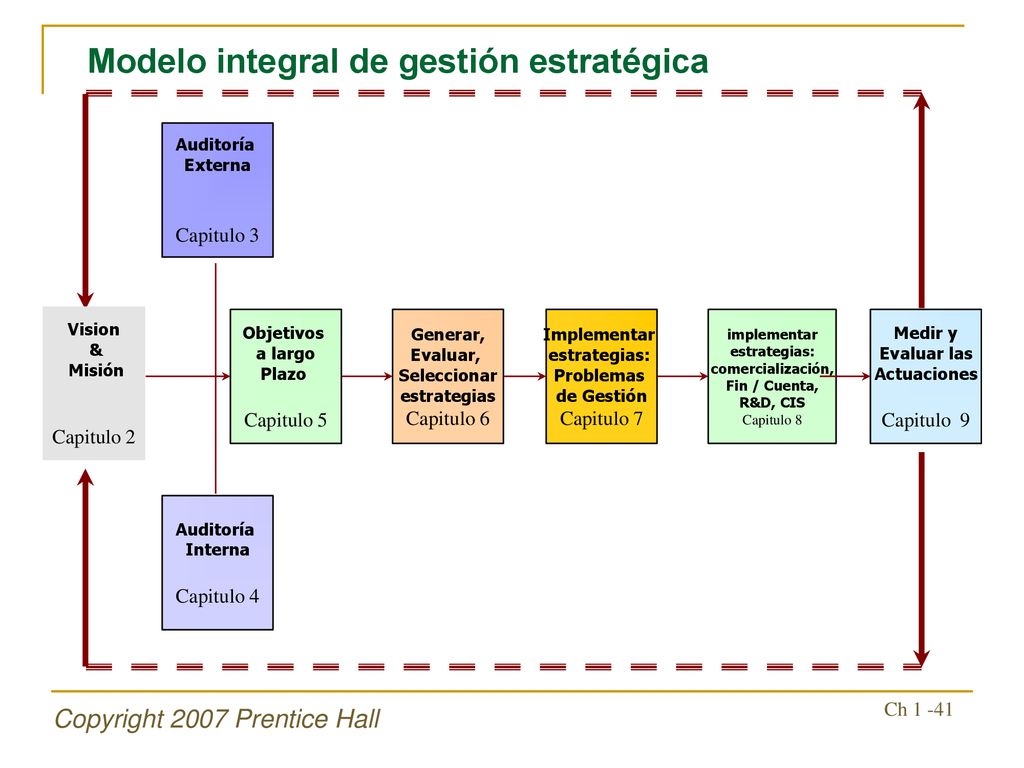 Modelo integral de gestión estratégica

Auditoría Externa

Capitulo 3

Vision & Misión

Capitulo 2

Objetivos a largo Plazo

Capitulo 5

Generar, Evaluar, Seleccionar estrategias

Capitulo 6

Implementar estrategias: Problemas de Gestión

Capitulo 7

implementar estrategias: comercialización, Fin / Cuenta, R&D, CIS

Capitulo 8

Medir y Evaluar las Actuaciones

Capitulo 9

Auditoría Interna

Capitulo 4

Copyright 2007 Prentice Hall

Ch 1 -41